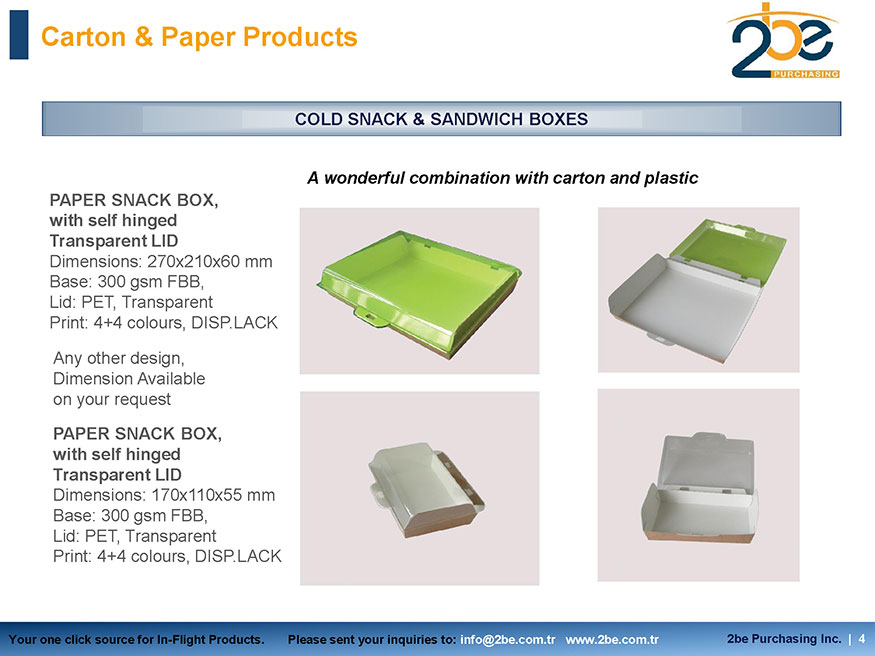 Carton & Paper Products

2be PURCHASING

COLD SNACK & SANDWICH BOXES

A wonderful combination with carton and plastic

PAPER SNACK BOX, with self hinged Transparent LID
Dimensions: 270x210x60 mm
Base: 300 gsm FBB,
Lid: PET, Transparent
Print: 4+4 colours, DISP.LACK

Any other design, Dimension Available on your request

PAPER SNACK BOX, with self hinged Transparent LID
Dimensions: 170x110x55 mm
Base: 300 gsm FBB,
Lid: PET, Transparent
Print: 4+4 colours, DISP.LACK

Your one click source for In-Flight Products. Please sent your inquiries to: info@2be.com.tr www.2be.com.tr 2be Purchasing Inc. | 4